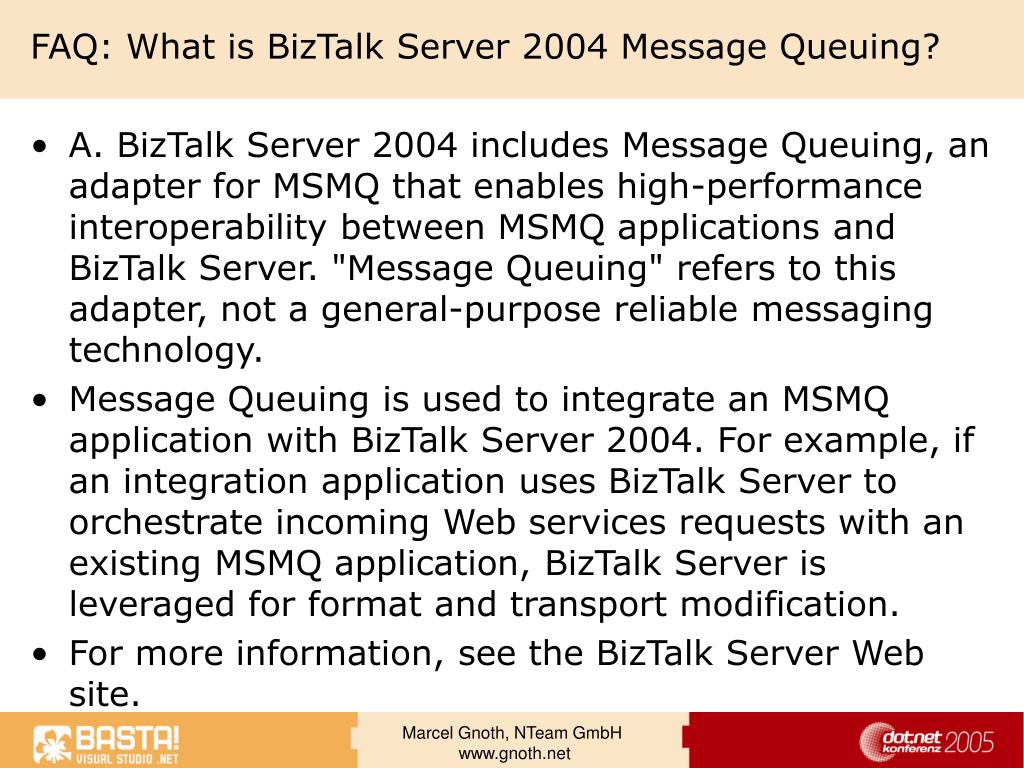 FAQ: What is BizTalk Server 2004 Message Queuing?

• A. BizTalk Server 2004 includes Message Queuing, an adapter for MSMQ that enables high-performance interoperability between MSMQ applications and BizTalk Server. "Message Queuing" refers to this adapter, not a general-purpose reliable messaging technology.

• Message Queuing is used to integrate an MSMQ application with BizTalk Server 2004. For example, if an integration application uses BizTalk Server to orchestrate incoming Web services requests with an existing MSMQ application, BizTalk Server is leveraged for format and transport modification.

• For more information, see the BizTalk Server Web site.

BASTA! VISUAL STUDIO .NET

Marcel Gnoth, NTeam GmbH
www.gnoth.net

dot.net konferenz 2005